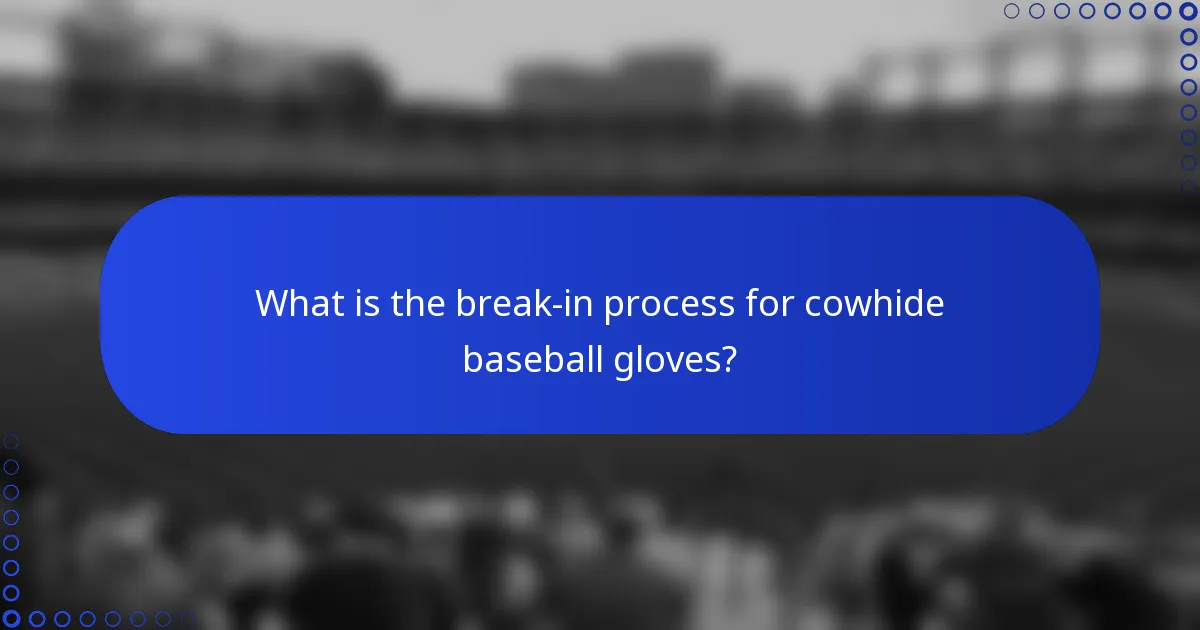 What is the break-in process for cowhide baseball gloves?